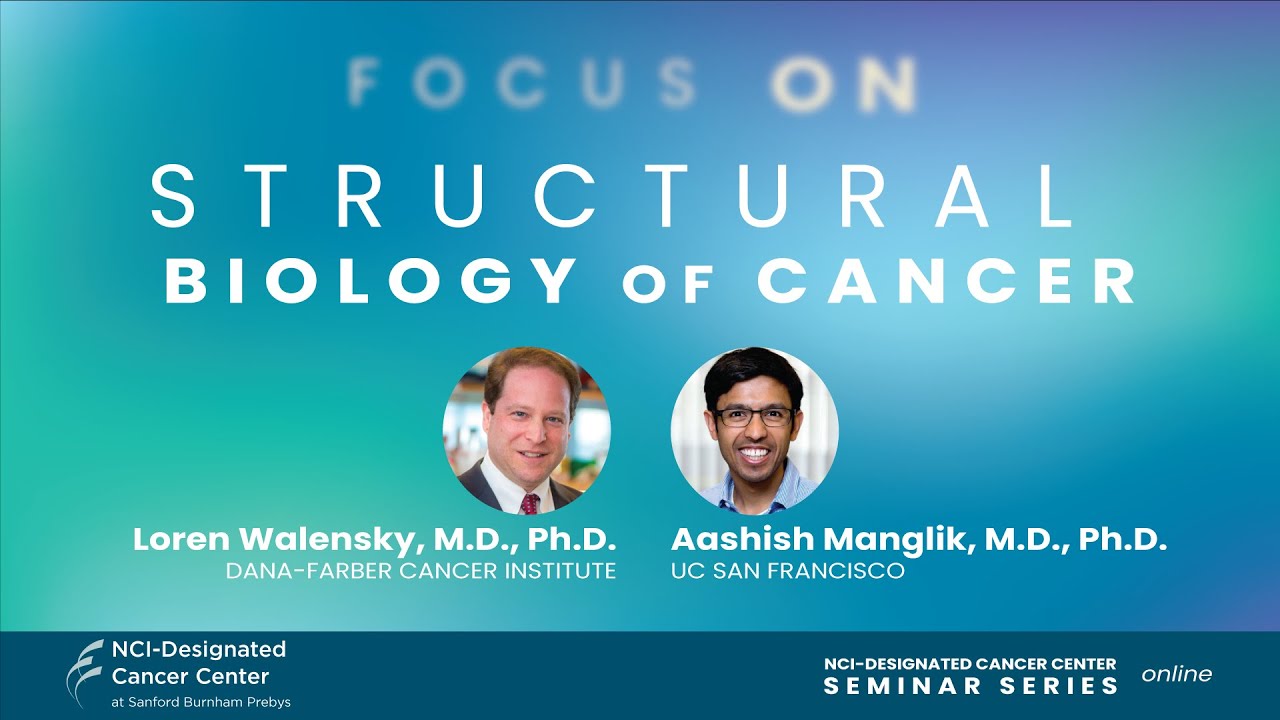 FOCUS ON

STRUCTURAL
BIOLOGY OF CANCER

Loren Walensky, M.D., Ph.D.
DANA-FARBER CANCER INSTITUTE

Aashish Manglik, M.D., Ph.D.
UC SAN FRANCISCO

NCI-Designated
Cancer Center
at Sanford Burnham Prebys

NCI-DESIGNATED CANCER CENTER
SEMINAR SERIES online